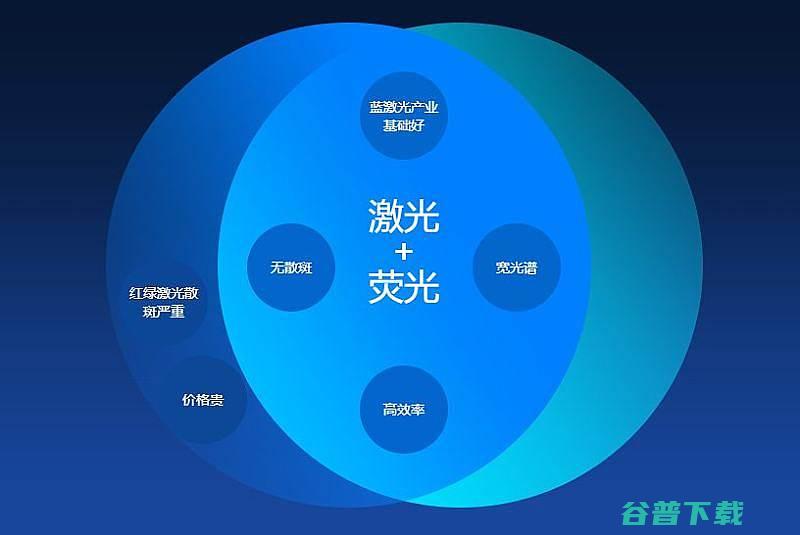 蓝激光产业基础好

激光
+
荧光

无散斑

宽光谱

红绿激光散斑严重

价格贵

高效率

谷普下载